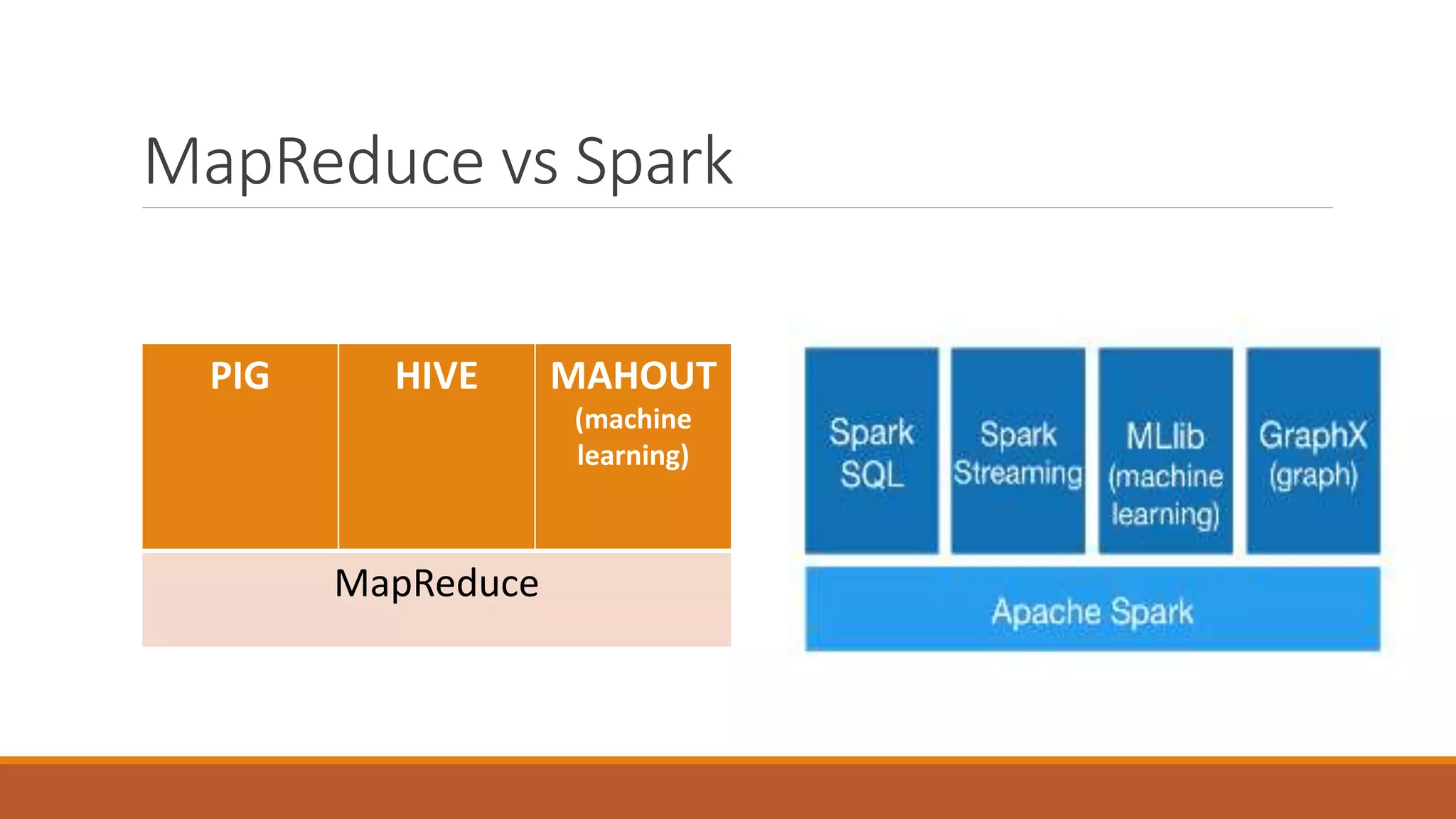 MapReduce vs Spark

PIG

HIVE

MAHOUT (machine learning)

MapReduce

Spark SQL

Spark Streaming

MLlib (machine learning)

GraphX (graph)

Apache Spark